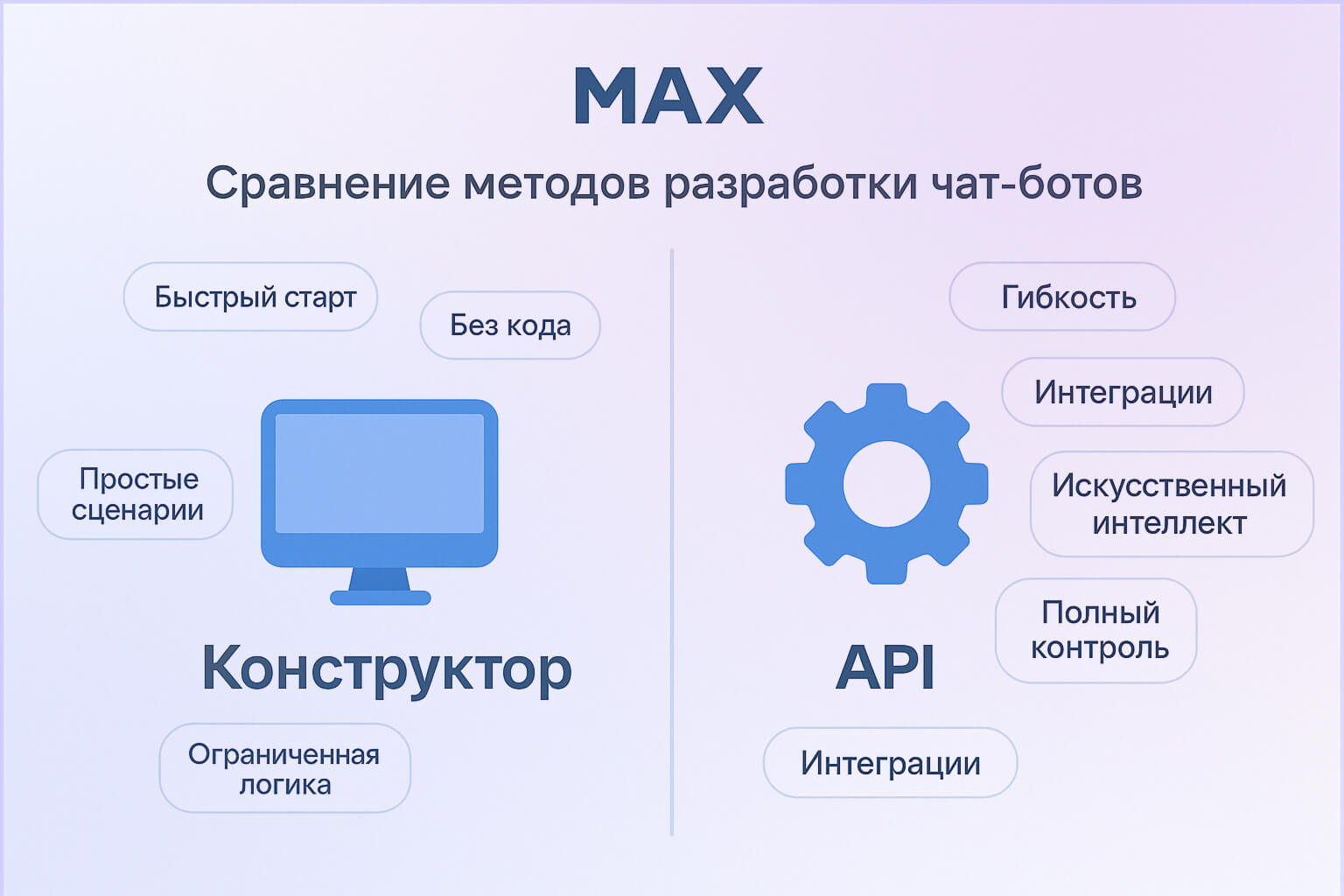 MAX

Сравнение методов разработки чат-ботов

Быстрый старт

Без кода

Простые сценарии

Конструктор

Ограниченная логика

Гибкость

Интеграции

Искусственный интеллект

Полный контроль

API

Интеграции